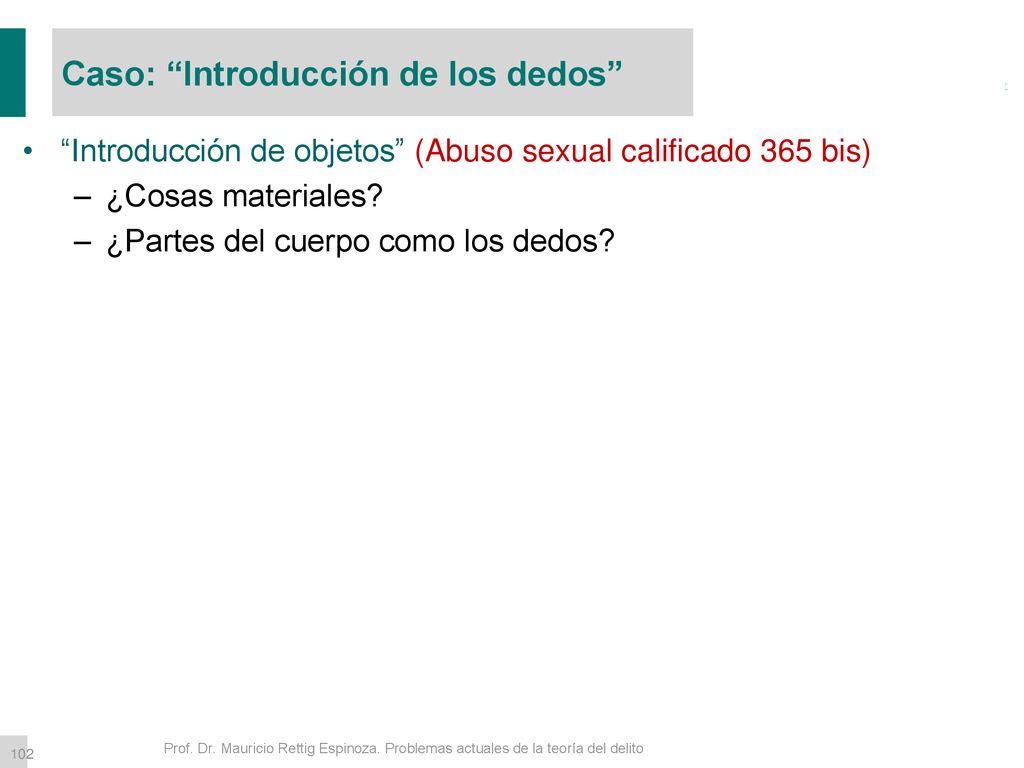 Caso: “Introducción de los dedos”

• “Introducción de objetos” (Abuso sexual calificado 365 bis)
– ¿Cosas materiales?
– ¿Partes del cuerpo como los dedos?

102

Prof. Dr. Mauricio Rettig Espinoza. Problemas actuales de la teoría del delito